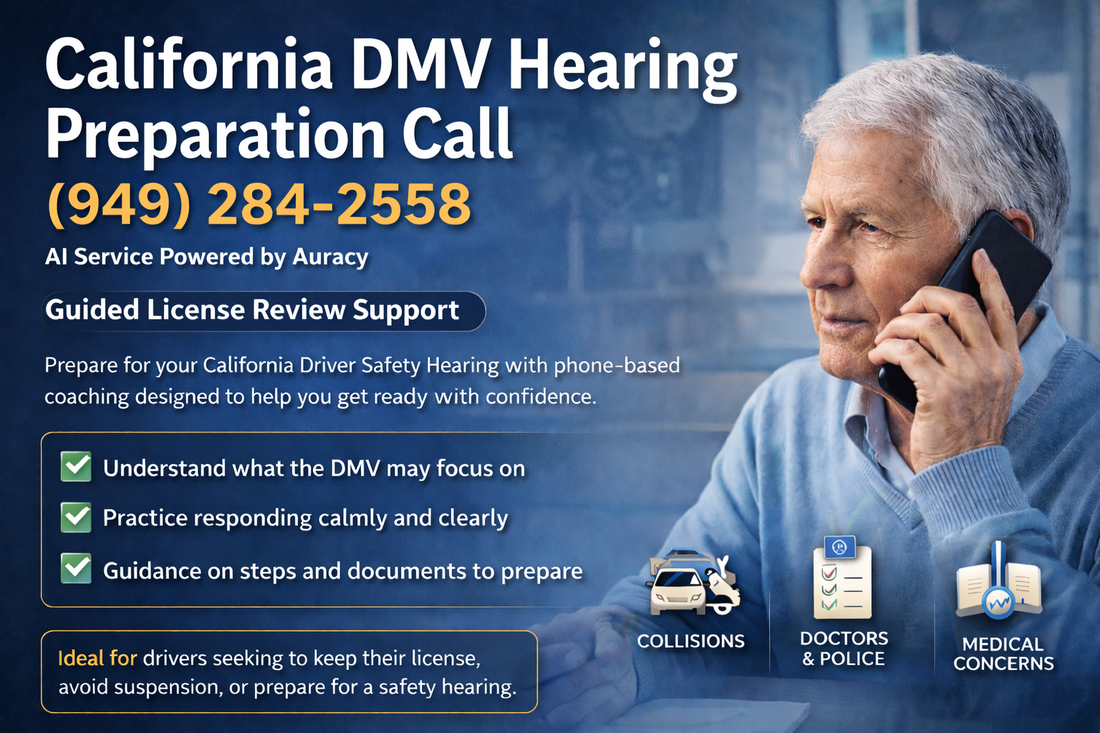 California DMV Hearing Preparation Call

(949) 284-2558

AI Service Powered by Auracy

Guided License Review Support

Prepare for your California Driver Safety Hearing with phone-based coaching designed to help you get ready with confidence.

Understand what the DMV may focus on

Practice responding calmly and clearly

Guidance on steps and documents to prepare

Ideal for drivers seeking to keep their license, avoid suspension, or prepare for a safety hearing.

COLLISIONS

DOCTORS & POLICE

MEDICAL CONCERNS